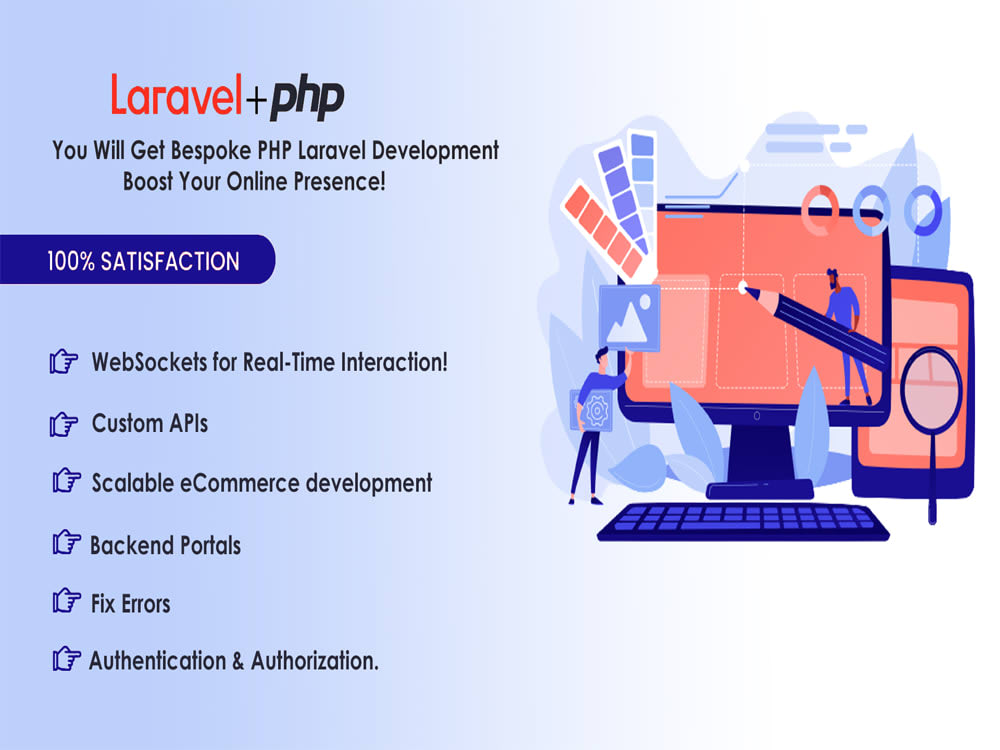 Laravel+php

You Will Get Bespoke PHP Laravel Development
Boost Your Online Presence!

100% SATISFACTION

WebSockets for Real-Time Interaction!

Custom APIs

Scalable eCommerce development

Backend Portals

Fix Errors

Authentication & Authorization.